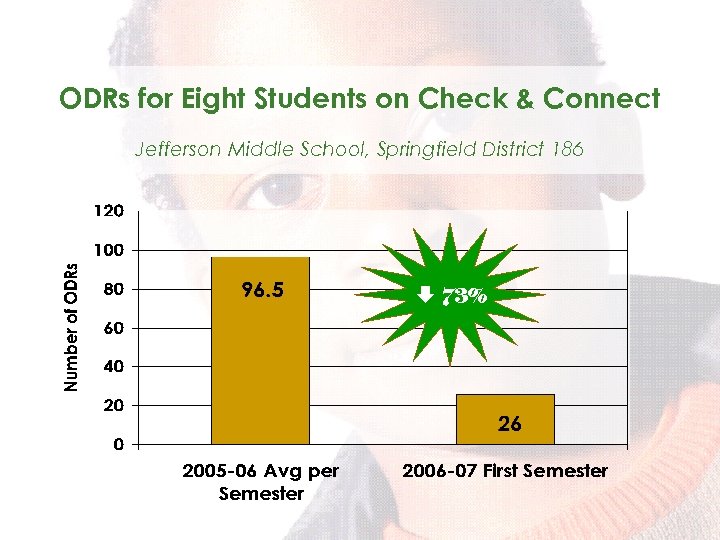 ODRs for Eight Students on Check & Connect

Jefferson Middle School, Springfield District 186

Number of ODRs

120
100
80
60
40
20
0

96.5

73%

26

2005-06 Avg per Semester

2006-07 First Semester